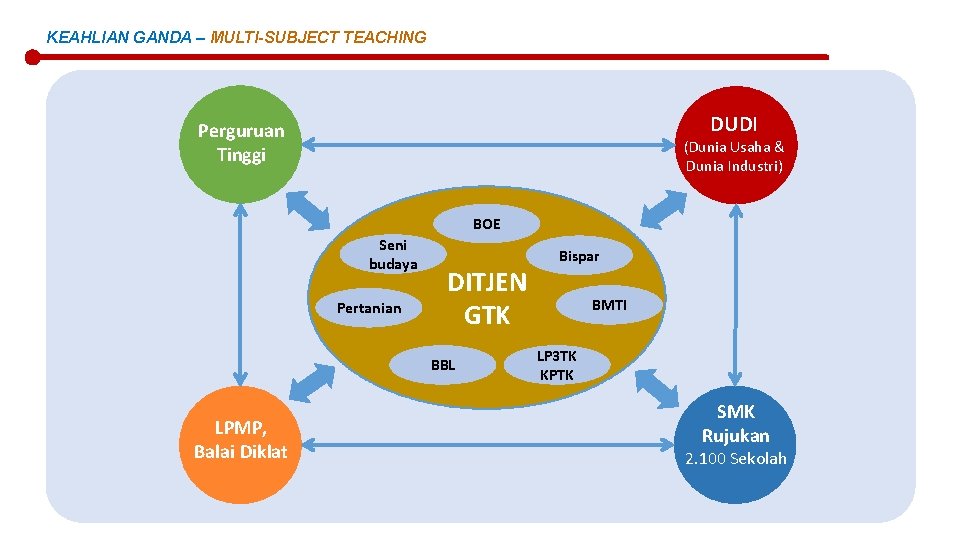 KEAHLIAN GANDA – MULTI-SUBJECT TEACHING

Perguruan Tinggi

DUDI
(Dunia Usaha & Dunia Industri)

BOE

Seni budaya

Bispar

DITJEN GTK

Pertanian

BMTI

BBL

LP3TK KPTK

LPMP, Balai Diklat

SMK Rujukan
2.100 Sekolah